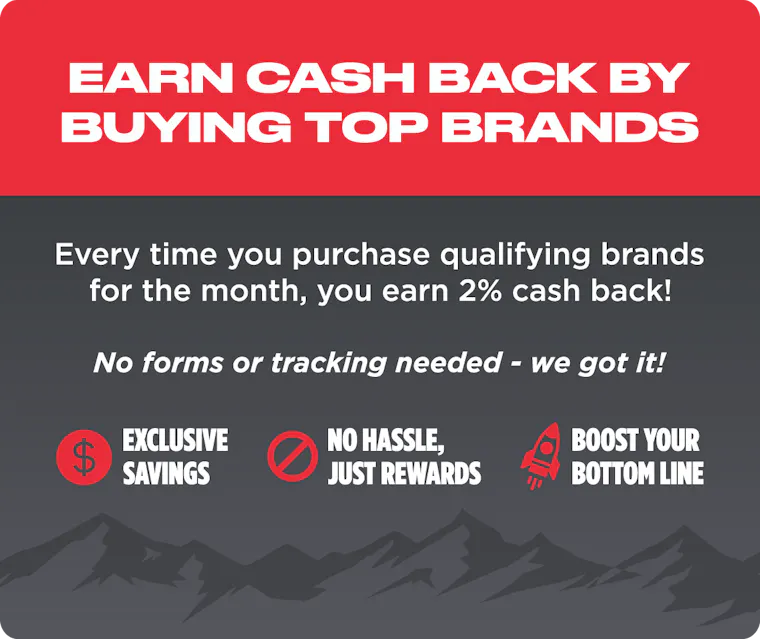 EARN CASH BACK BY BUYING TOP BRANDS

Every time you purchase qualifying brands for the month, you earn 2% cash back!

No forms or tracking needed - we got it!

$ EXCLUSIVE SAVINGS

NO HASSLE, JUST REWARDS

BOOST YOUR BOTTOM LINE